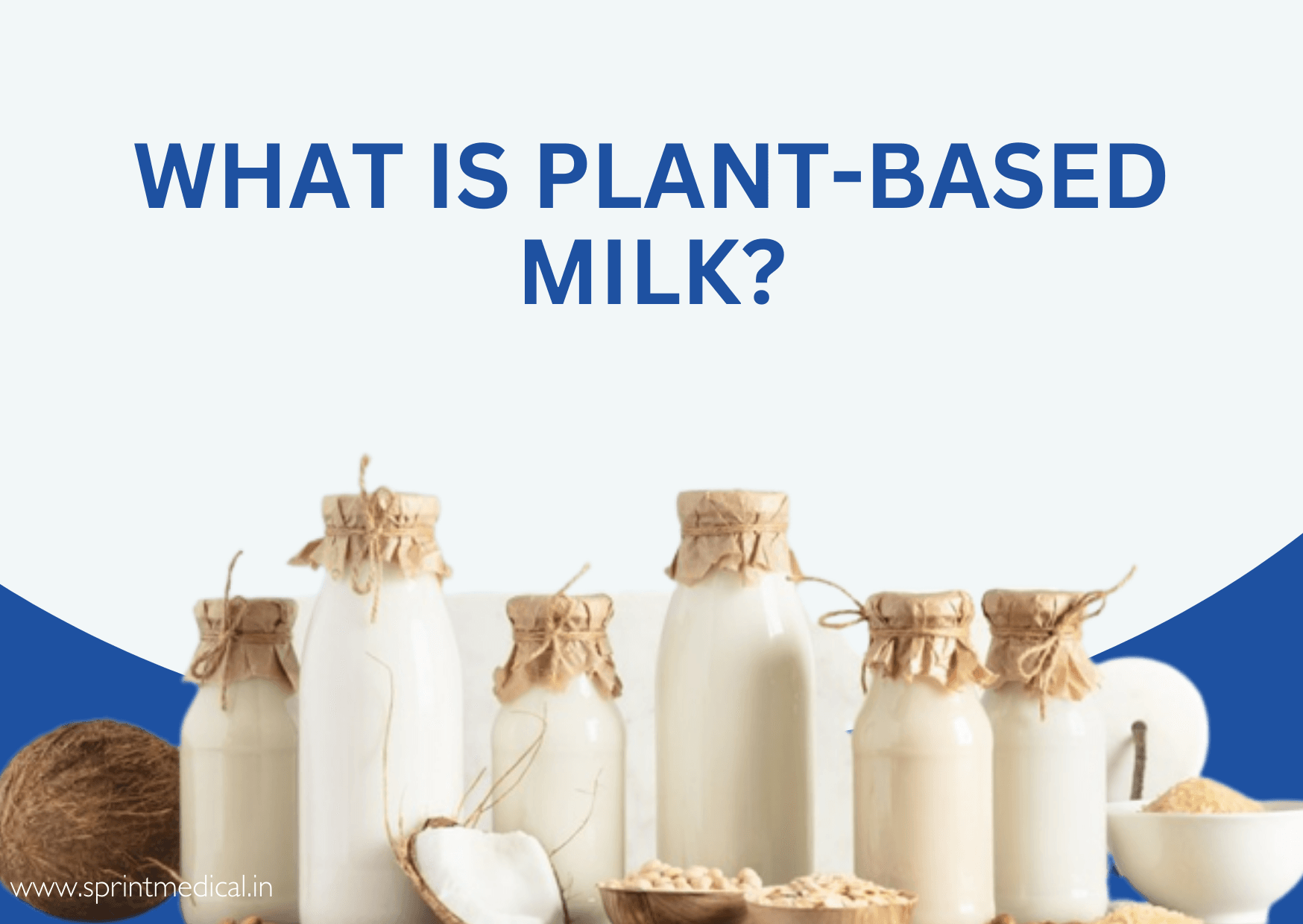 WHAT IS PLANT-BASED MILK?

www.sprintmedical.in